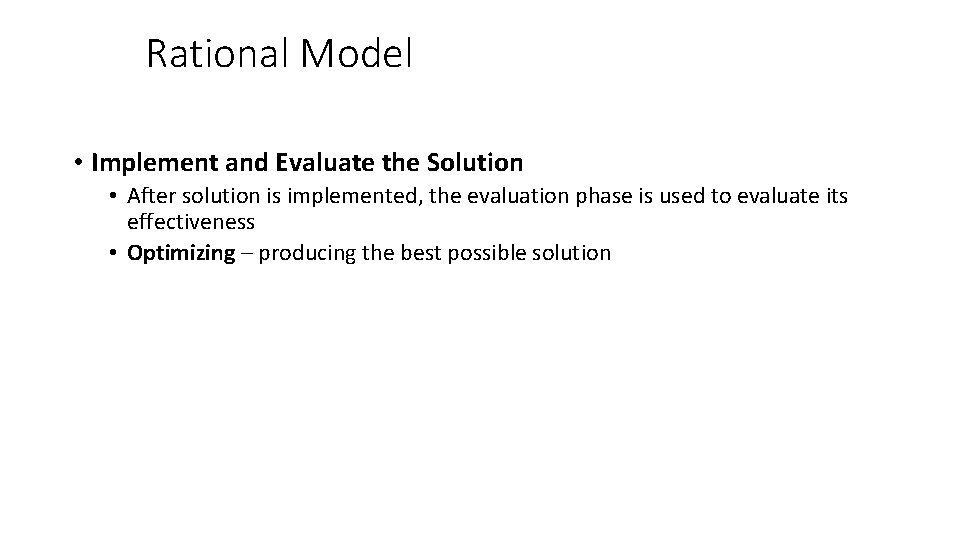 Rational Model

• Implement and Evaluate the Solution
  • After solution is implemented, the evaluation phase is used to evaluate its effectiveness
  • Optimizing – producing the best possible solution